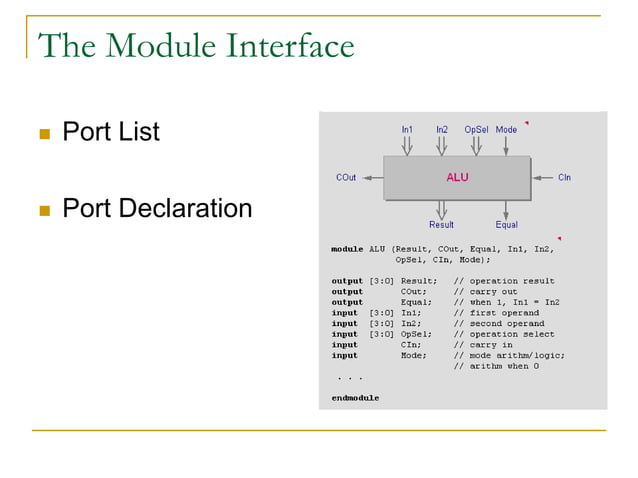 The Module Interface

Port List

Port Declaration

In1 In2 OpSel Mode

COut ALU CIn

Result Equal

module ALU (Result, COut, Equal, In1, In2,
OpSel, CIn, Mode);

output [3:0] Result; // operation result
output COut; // carry out
output Equal; // when 1, In1 = In2
input [3:0] In1; // first operand
input [3:0] In2; // second operand
input [3:0] OpSel; // operation select
input CIn; // carry in
input Mode; // mode arithm/logic;
// arithm when 0
. . .

endmodule